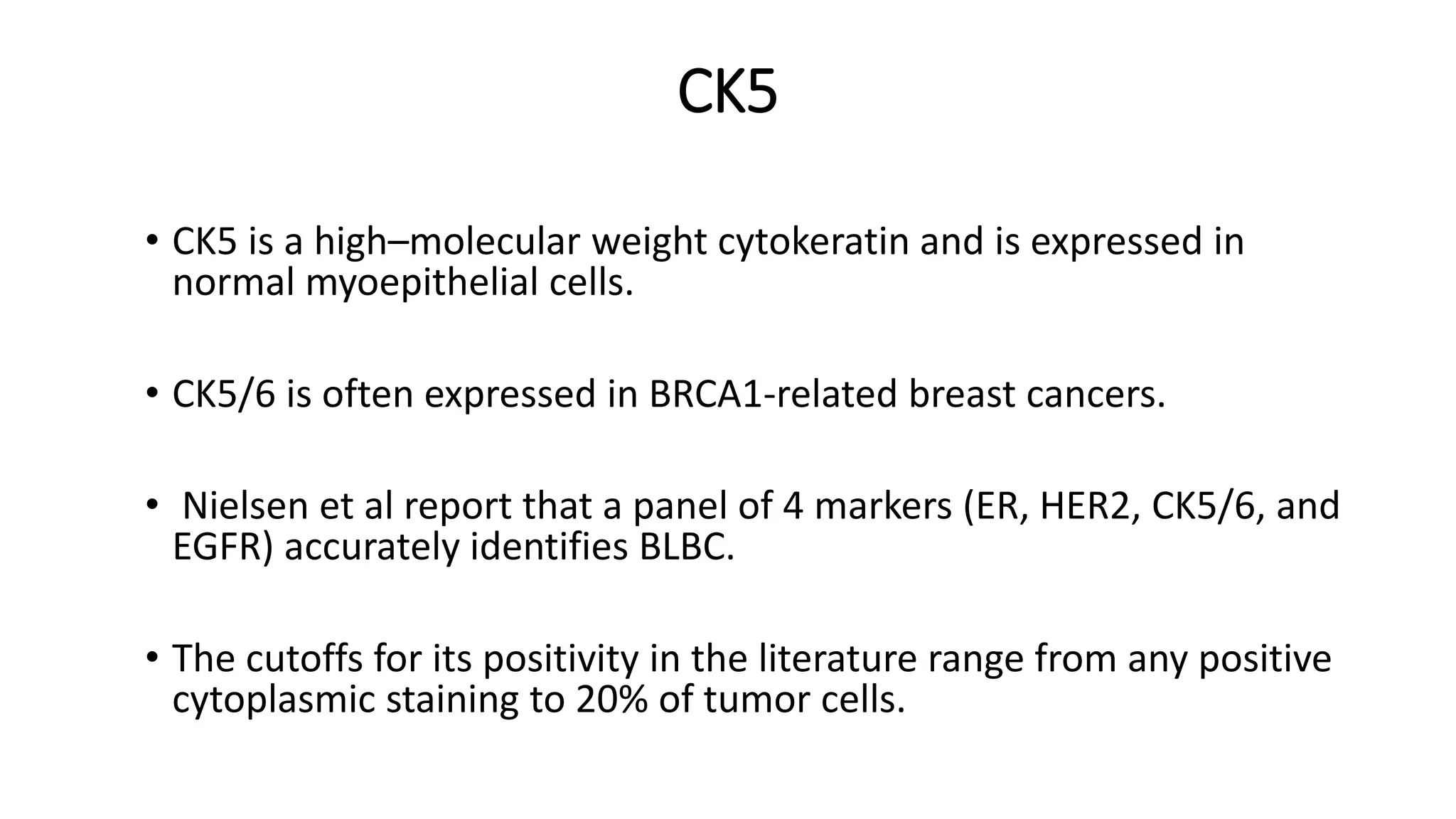 CK5

• CK5 is a high–molecular weight cytokeratin and is expressed in normal myoepithelial cells.

• CK5/6 is often expressed in BRCA1-related breast cancers.

• Nielsen et al report that a panel of 4 markers (ER, HER2, CK5/6, and EGFR) accurately identifies BLBC.

• The cutoffs for its positivity in the literature range from any positive cytoplasmic staining to 20% of tumor cells.